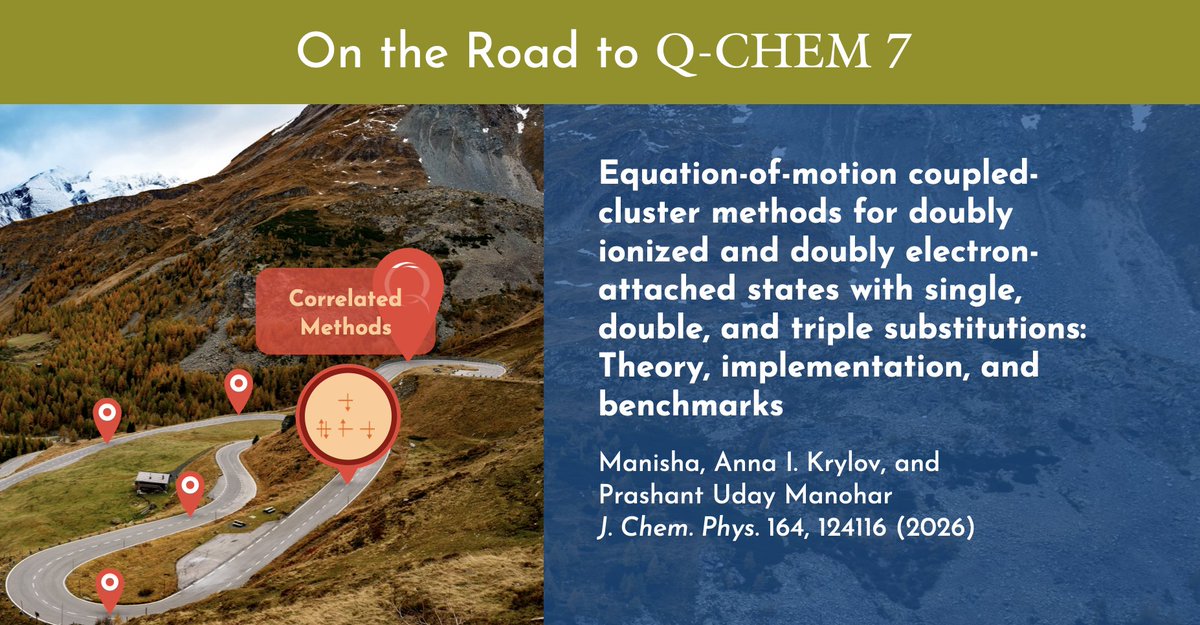 On the Road to Q-CHEM 7

Correlated Methods

Equation-of-motion coupled-cluster methods for doubly ionized and doubly electron-attached states with single, double, and triple substitutions: Theory, implementation, and benchmarks

Manisha, Anna I. Krylov, and Prashant Uday Manohar
J. Chem. Phys. 164, 124116 (2026)